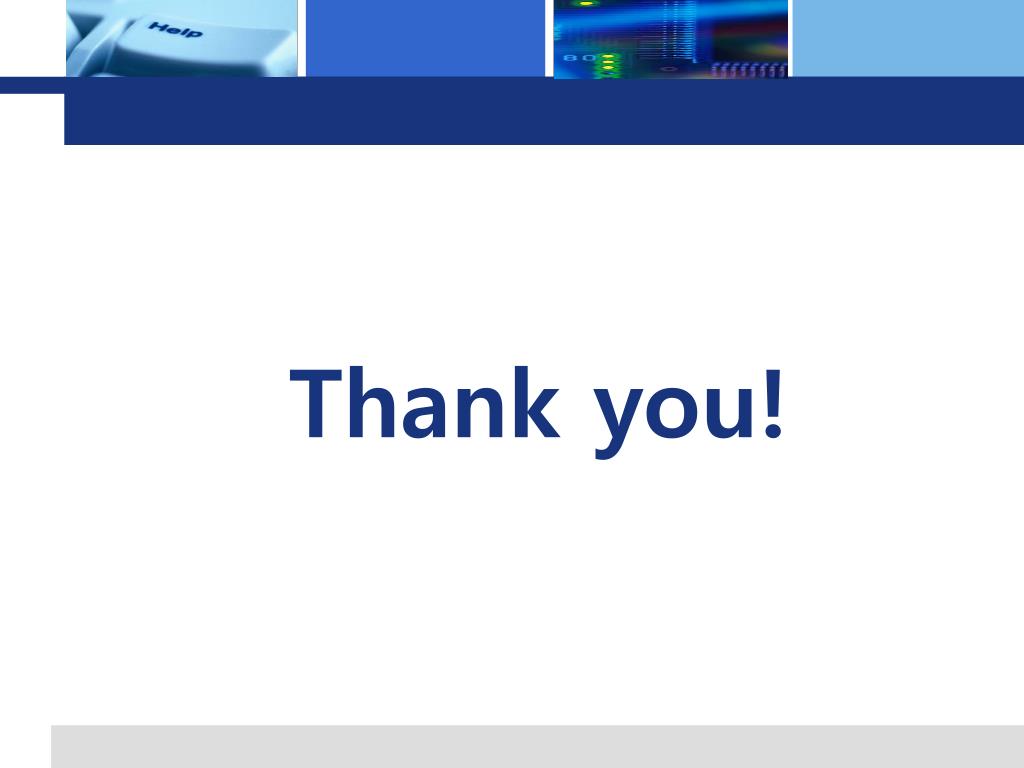 Help

Thank you!